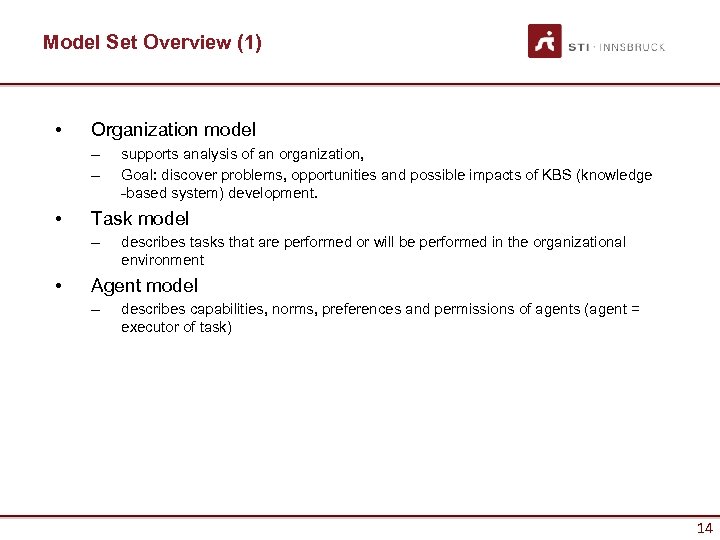 Model Set Overview (1)

STI · INNSBRUCK

• Organization model
– supports analysis of an organization,
– Goal: discover problems, opportunities and possible impacts of KBS (knowledge -based system) development.

• Task model
– describes tasks that are performed or will be performed in the organizational environment

• Agent model
– describes capabilities, norms, preferences and permissions of agents (agent = executor of task)

14